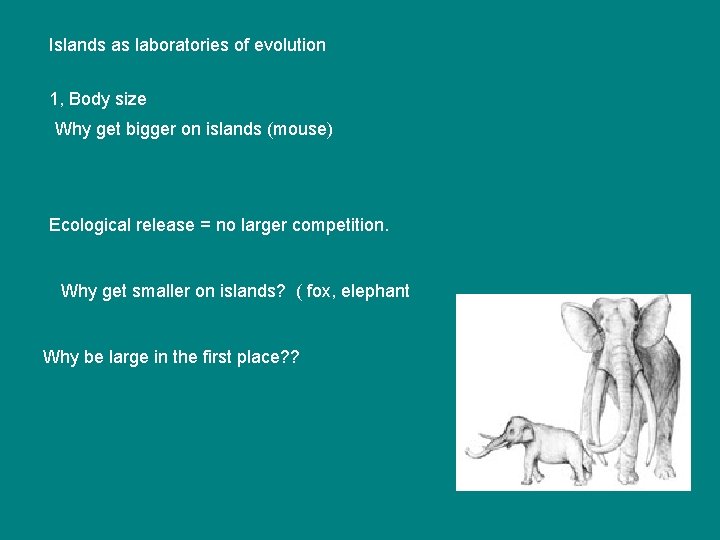 Islands as laboratories of evolution

1, Body size

Why get bigger on islands (mouse)

Ecological release = no larger competition.

Why get smaller on islands? ( fox, elephant

Why be large in the first place??